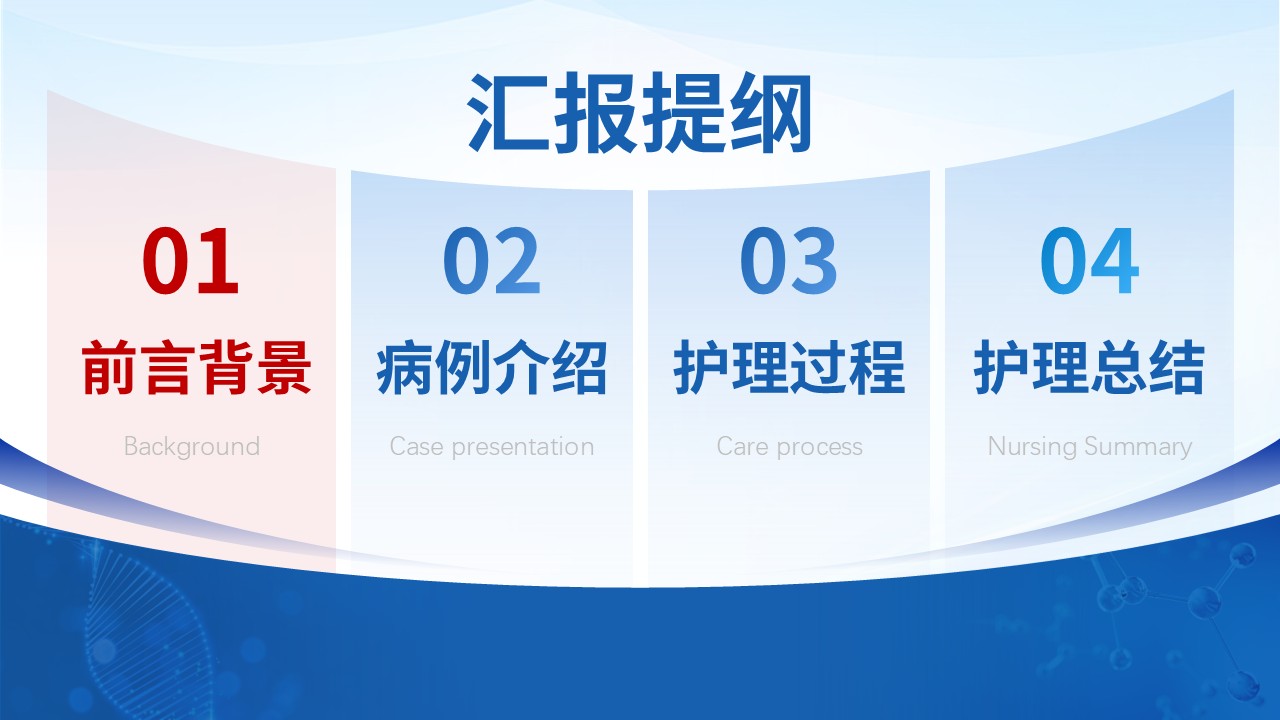 汇报提纲

01
前言背景
Background

02
病例介绍
Case presentation

03
护理过程
Care process

04
护理总结
Nursing Summary